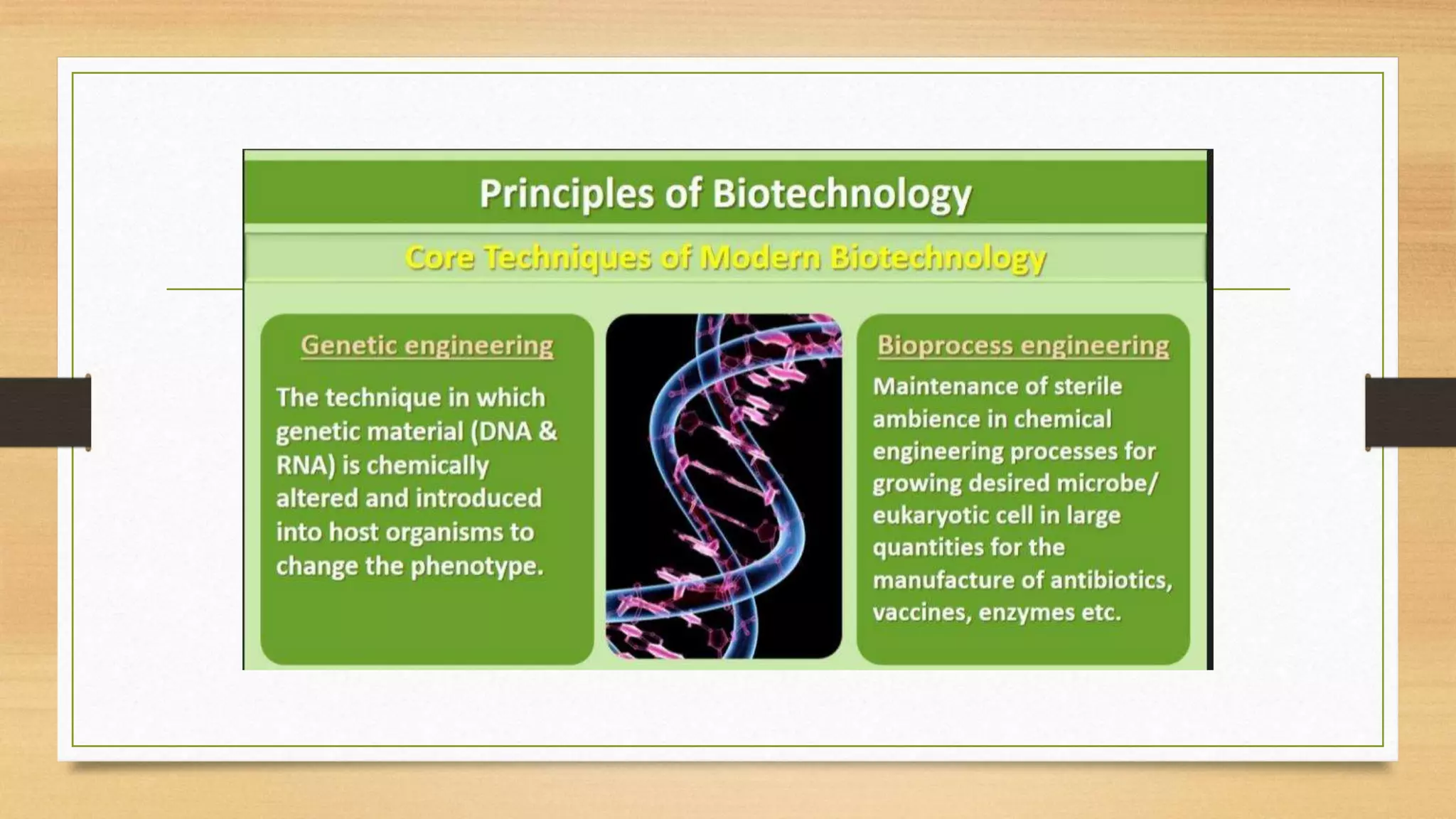 Principles of Biotechnology

Core Techniques of Modern Biotechnology

Genetic engineering

The technique in which genetic material (DNA & RNA) is chemically altered and introduced into host organisms to change the phenotype.

Bioprocess engineering

Maintenance of sterile ambience in chemical engineering processes for growing desired microbe/ eukaryotic cell in large quantities for the manufacture of antibiotics, vaccines, enzymes etc.